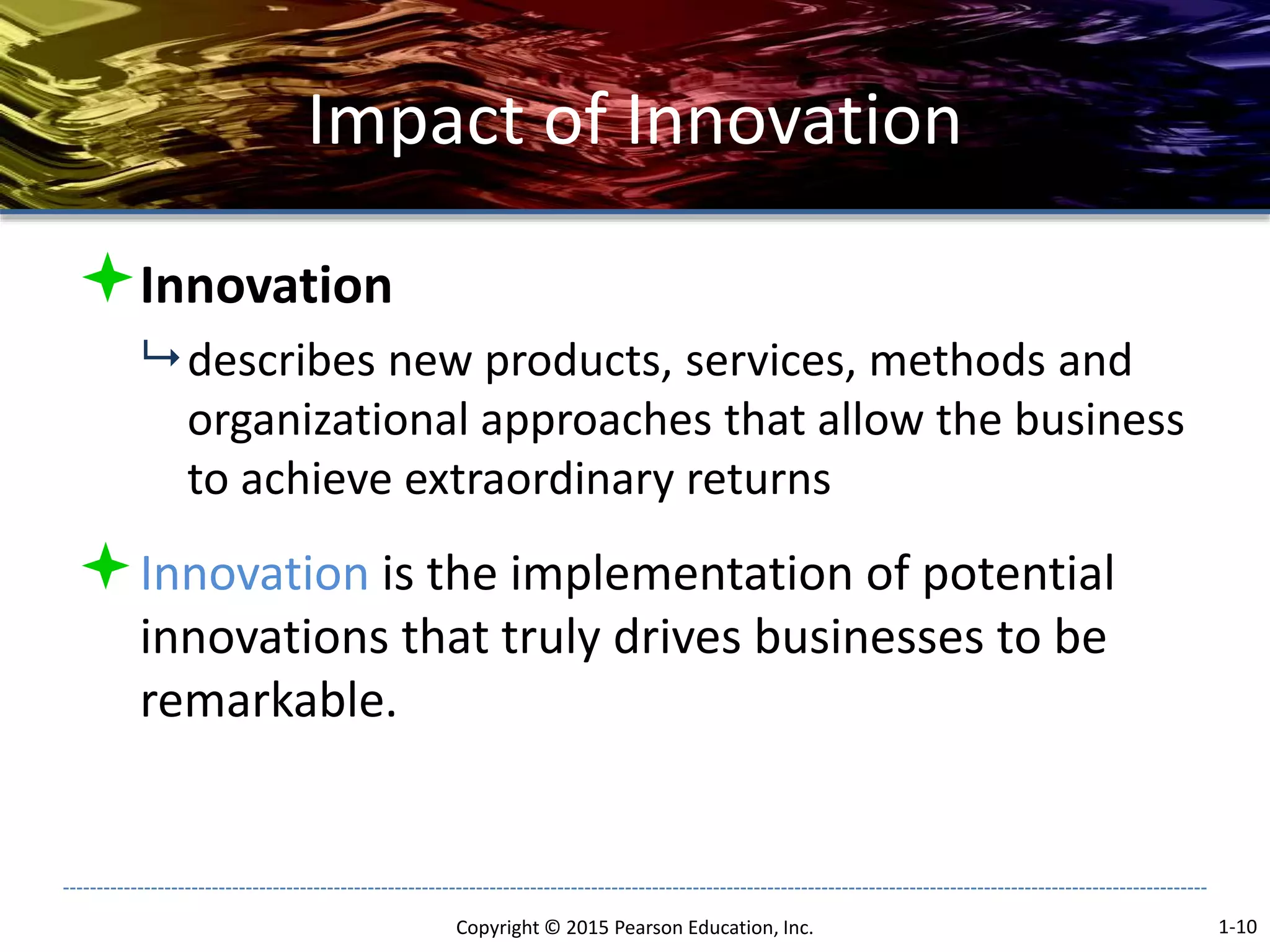 Impact of Innovation

Innovation

describes new products, services, methods and organizational approaches that allow the business to achieve extraordinary returns

Innovation is the implementation of potential innovations that truly drives businesses to be remarkable.

Copyright © 2015 Pearson Education, Inc.

1-10